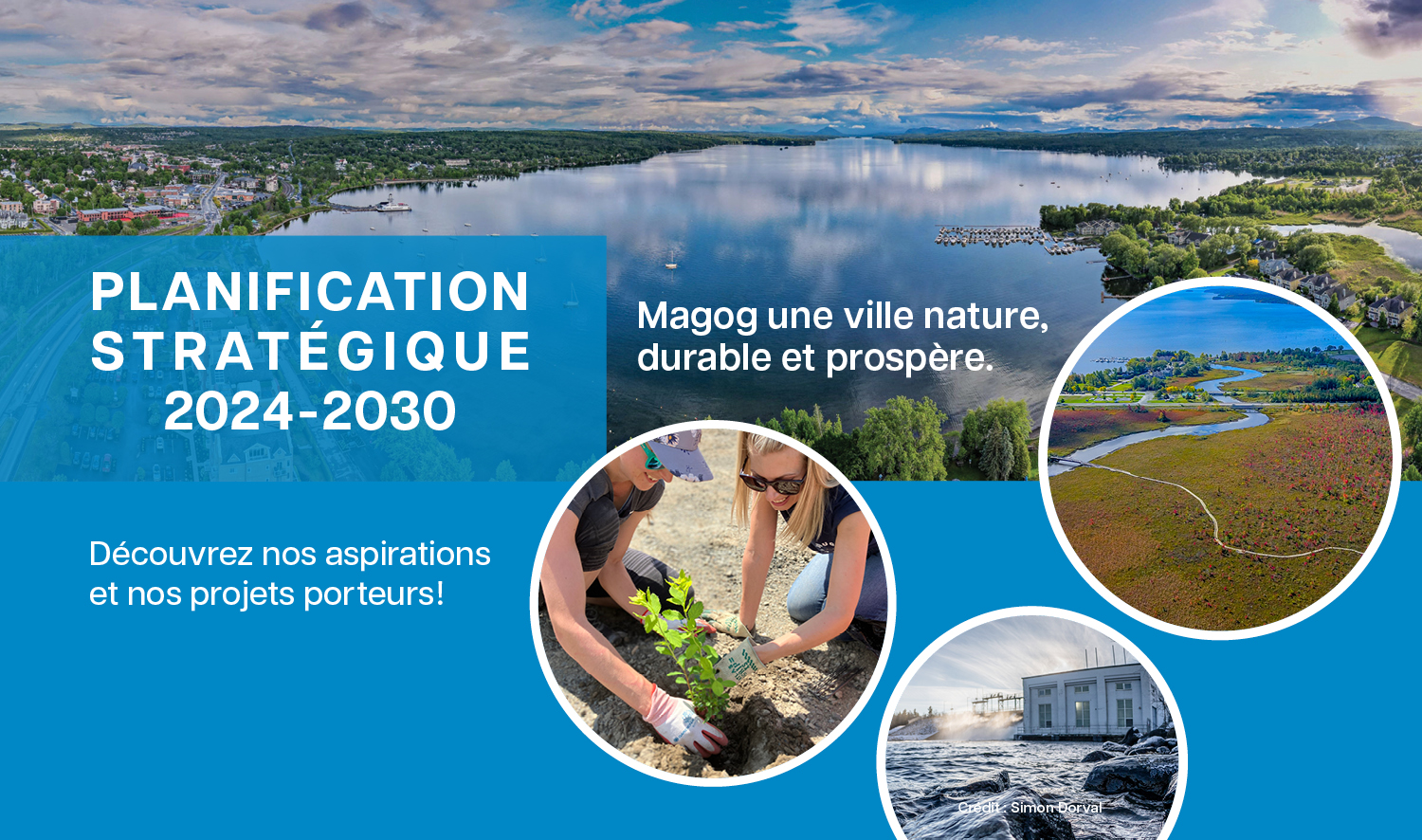 PLANIFICATION STRATÉGIQUE 2024-2030

Magog une ville nature, durable et prospère.

Découvrez nos aspirations et nos projets porteurs!

Crédit : Simon Dorval